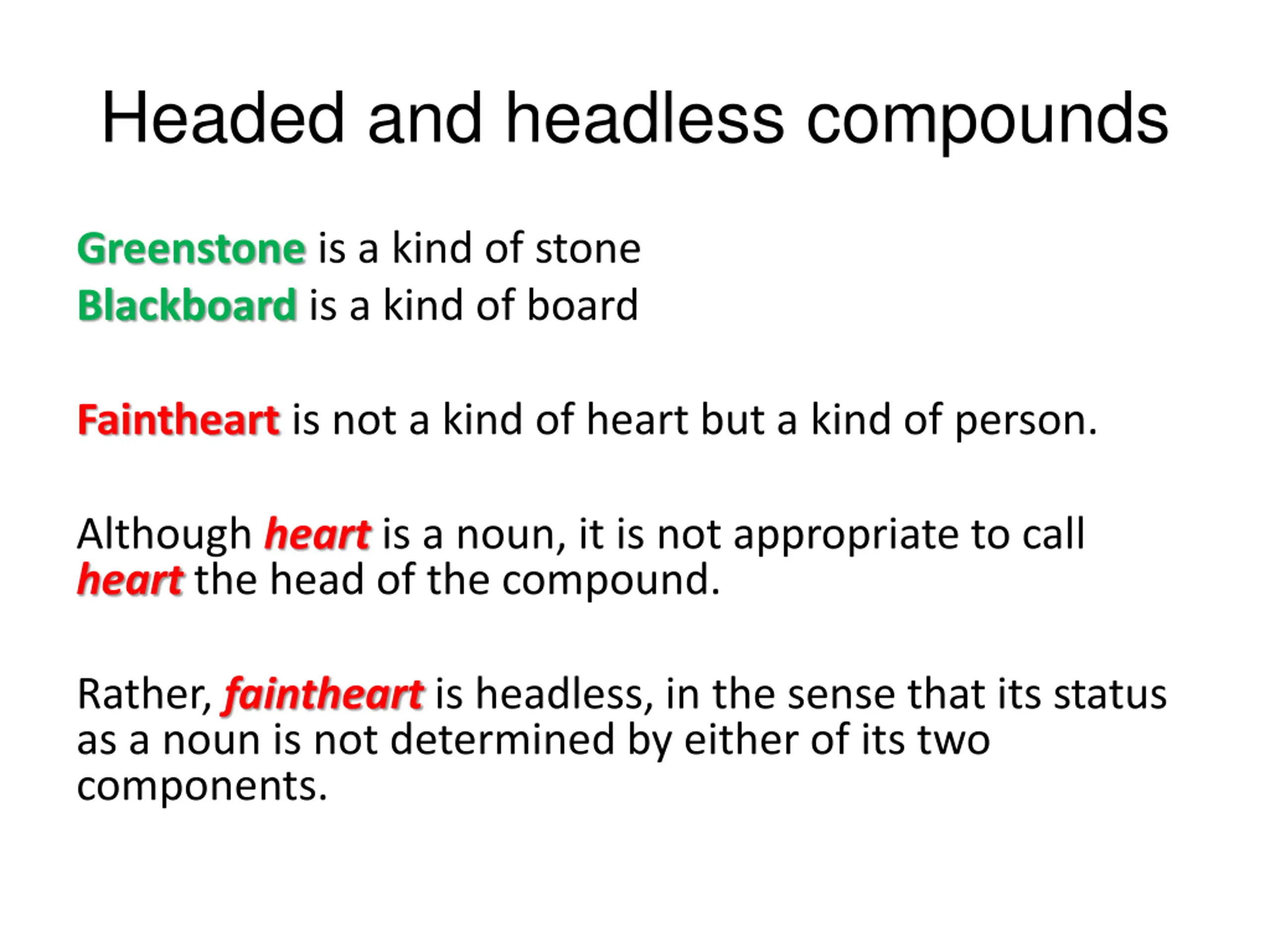 Headed and headless compounds

Greenstone is a kind of stone
Blackboard is a kind of board

Faintheart is not a kind of heart but a kind of person.

Although heart is a noun, it is not appropriate to call heart the head of the compound.

Rather, faintheart is headless, in the sense that its status as a noun is not determined by either of its two components.